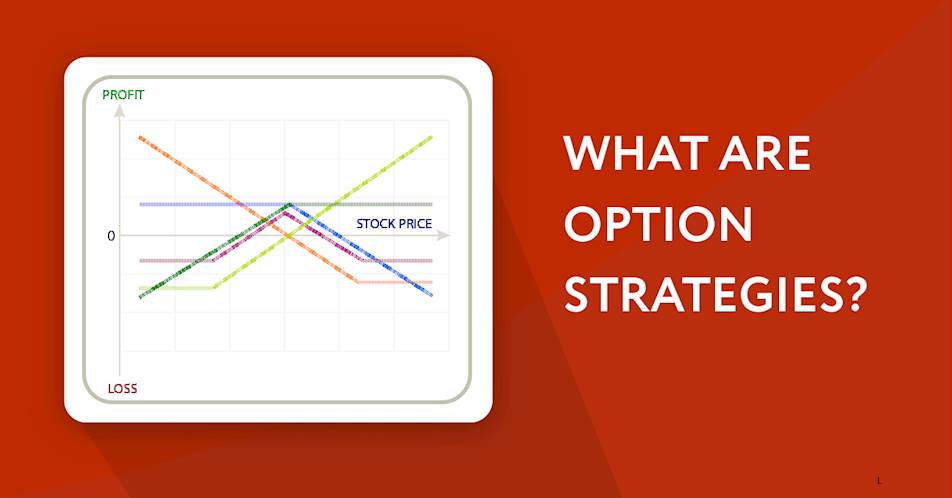 PROFIT

0

STOCK PRICE

LOSS

WHAT ARE OPTION STRATEGIES?

L